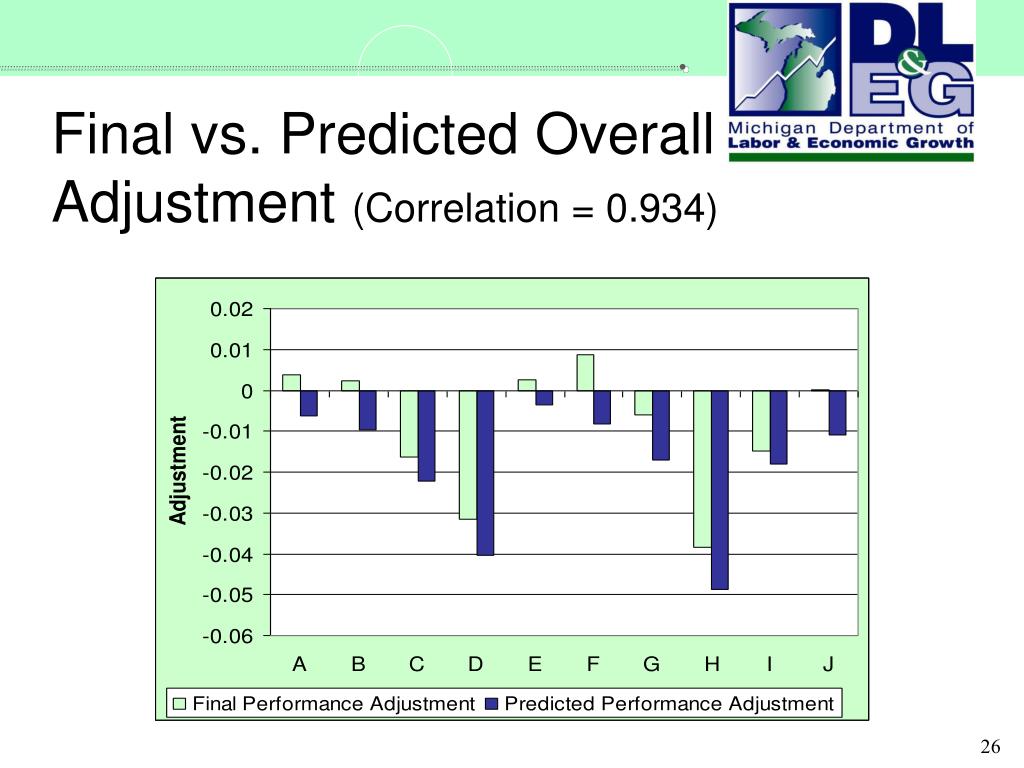 DL&EG
Michigan Department of
Labor & Economic Growth

Final vs. Predicted Overall Adjustment (Correlation = 0.934)

0.02
0.01
0
-0.01
-0.02
-0.03
-0.04
-0.05
-0.06
Adjustment
A B C D E F G H I J
Final Performance Adjustment Predicted Performance Adjustment

26